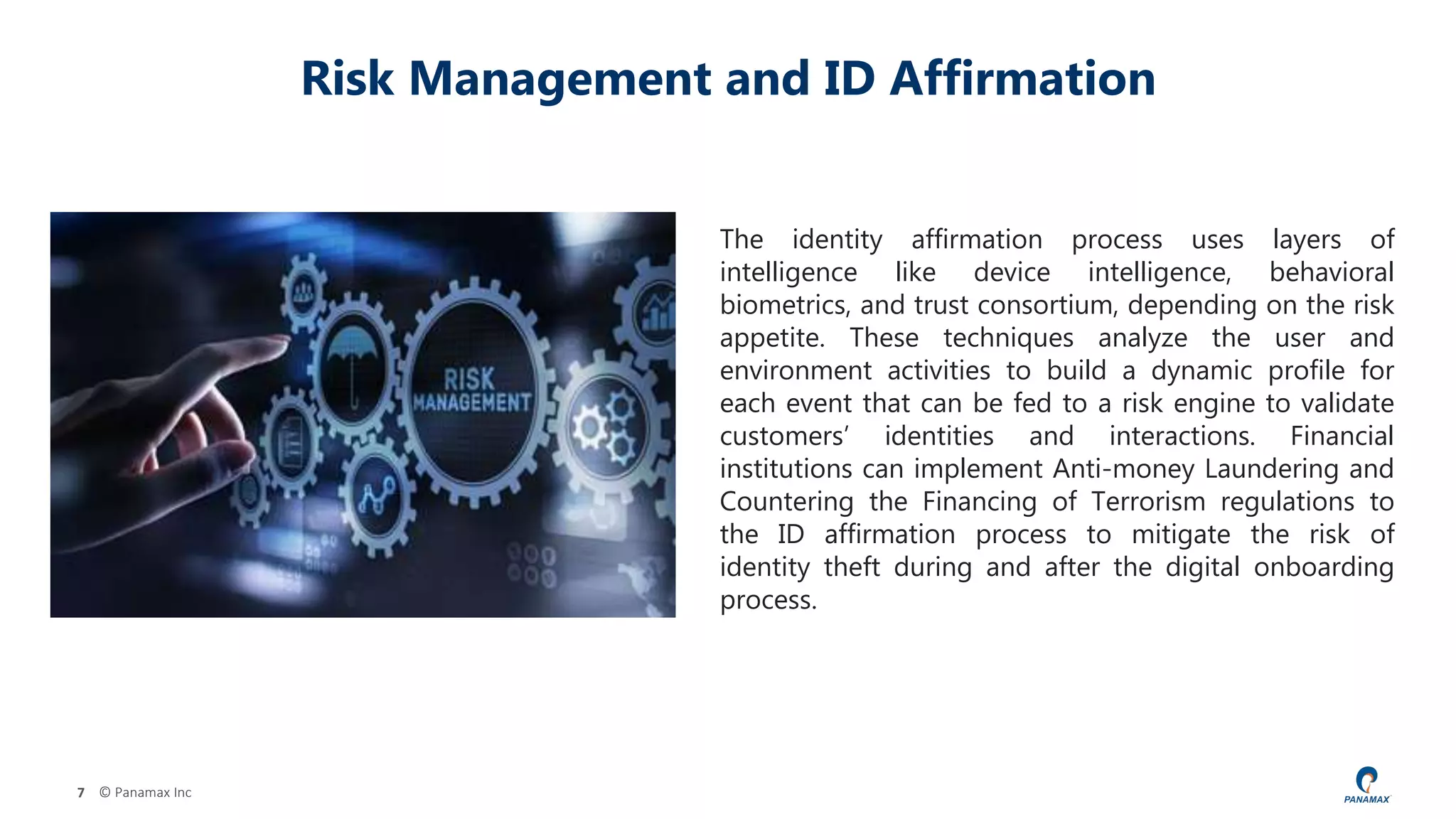 Risk Management and ID Affirmation

RISK MANAGEMENT

The identity affirmation process uses layers of intelligence like device intelligence, behavioral biometrics, and trust consortium, depending on the risk appetite. These techniques analyze the user and environment activities to build a dynamic profile for each event that can be fed to a risk engine to validate customers' identities and interactions. Financial institutions can implement Anti-money Laundering and Countering the Financing of Terrorism regulations to the ID affirmation process to mitigate the risk of identity theft during and after the digital onboarding process.

7 © Panamax Inc

PANAMAX